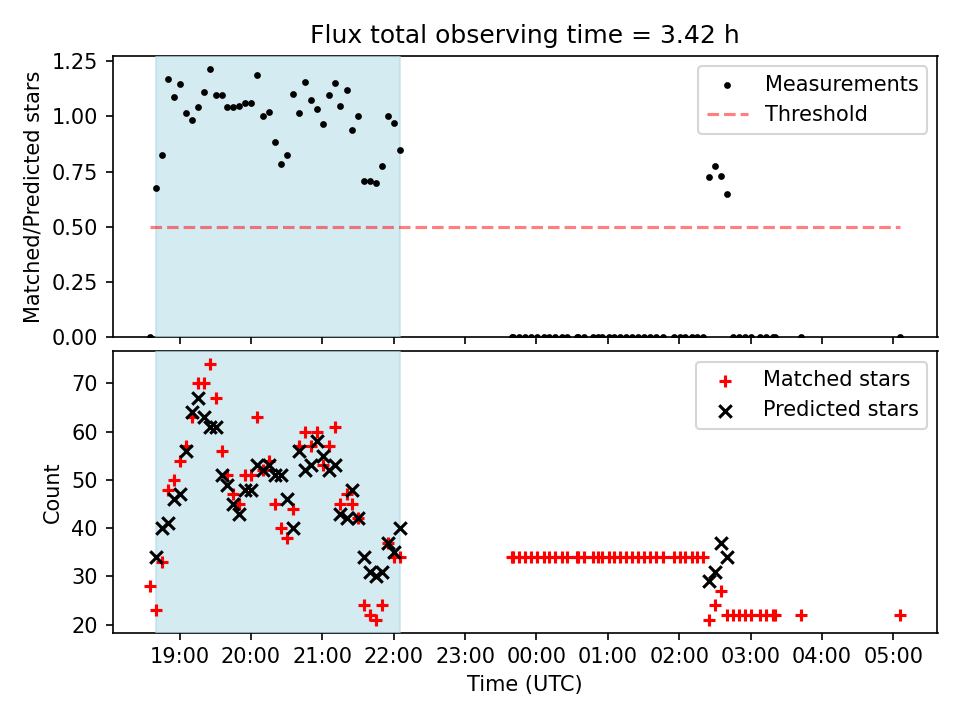 Flux total observing time = 3.42 h

Matched/Predicted stars

1.25
1.00
0.75
0.50
0.25
0.00

Measurements
Threshold

Count

70
60
50
40
30
20

Matched stars
Predicted stars

19:00 20:00 21:00 22:00 23:00 00:00 01:00 02:00 03:00 04:00 05:00

Time (UTC)